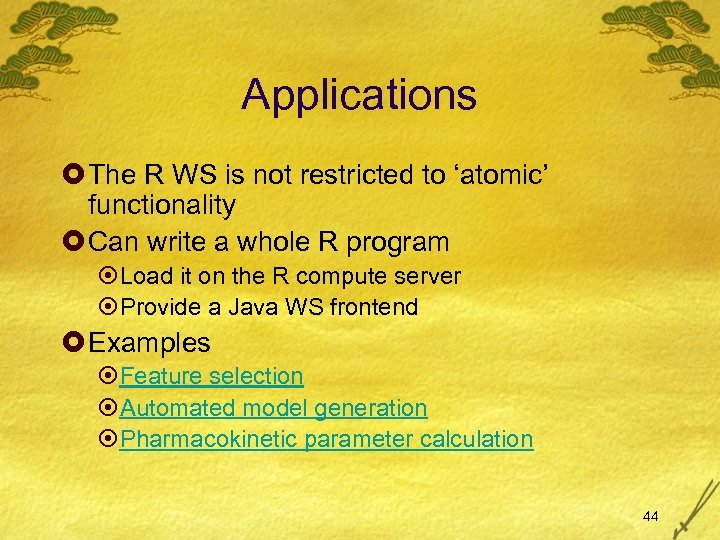 Applications

The R WS is not restricted to ‘atomic’ functionality

Can write a whole R program

Load it on the R compute server

Provide a Java WS frontend

Examples

Feature selection

Automated model generation

Pharmacokinetic parameter calculation

44